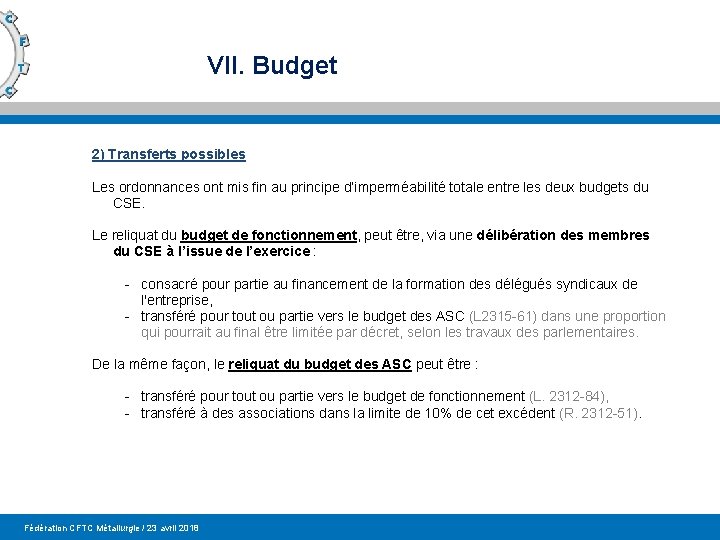 C
F
T
C

VII. Budget

2) Transferts possibles

Les ordonnances ont mis fin au principe d'imperméabilité totale entre les deux budgets du CSE.

Le reliquat du budget de fonctionnement, peut être, via une délibération des membres du CSE à l'issue de l'exercice :

- consacré pour partie au financement de la formation des délégués syndicaux de l'entreprise,
- transféré pour tout ou partie vers le budget des ASC (L2315-61) dans une proportion qui pourrait au final être limitée par décret, selon les travaux des parlementaires.

De la même façon, le reliquat du budget des ASC peut être :

- transféré pour tout ou partie vers le budget de fonctionnement (L. 2312-84),
- transféré à des associations dans la limite de 10% de cet excédent (R. 2312-51).

Fédération CFTC Métallurgie / 23 avril 2018